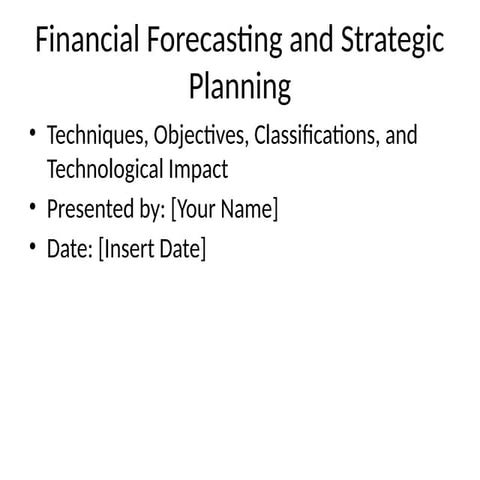 Financial Forecasting and Strategic Planning

• Techniques, Objectives, Classifications, and Technological Impact
• Presented by: [Your Name]
• Date: [Insert Date]